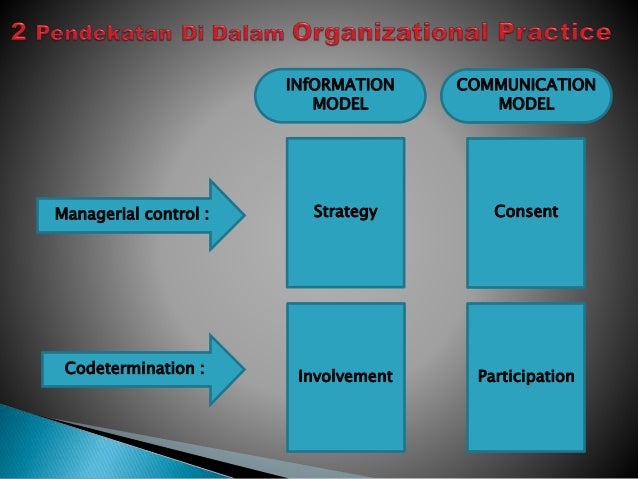 2 Pendekatan Di Dalam Organizational Practice

INfORMATION MODEL

COMMUNICATION MODEL

Managerial control :

Strategy

Consent

Codetermination :

Involvement

Participation